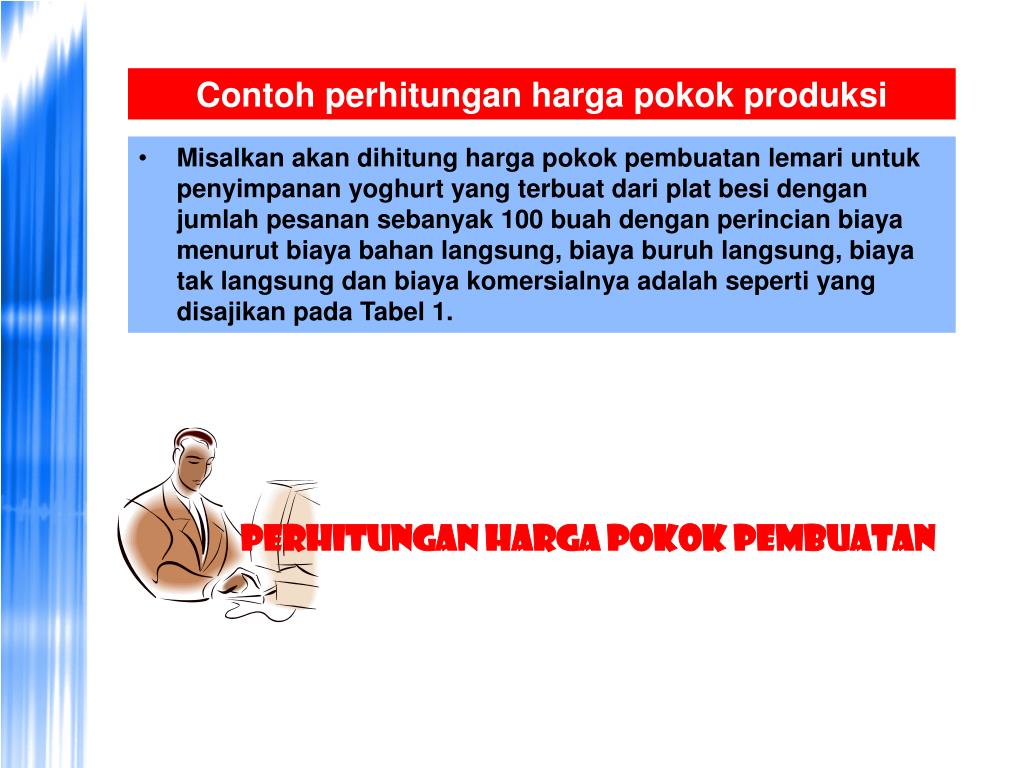 Contoh perhitungan harga pokok produksi

• Misalkan akan dihitung harga pokok pembuatan lemari untuk penyimpanan yoghurt yang terbuat dari plat besi dengan jumlah pesanan sebanyak 100 buah dengan perincian biaya menurut biaya bahan langsung, biaya buruh langsung, biaya tak langsung dan biaya komersialnya adalah seperti yang disajikan pada Tabel 1.

PERHITUNGAN HARGA POKOK PEMBUATAN